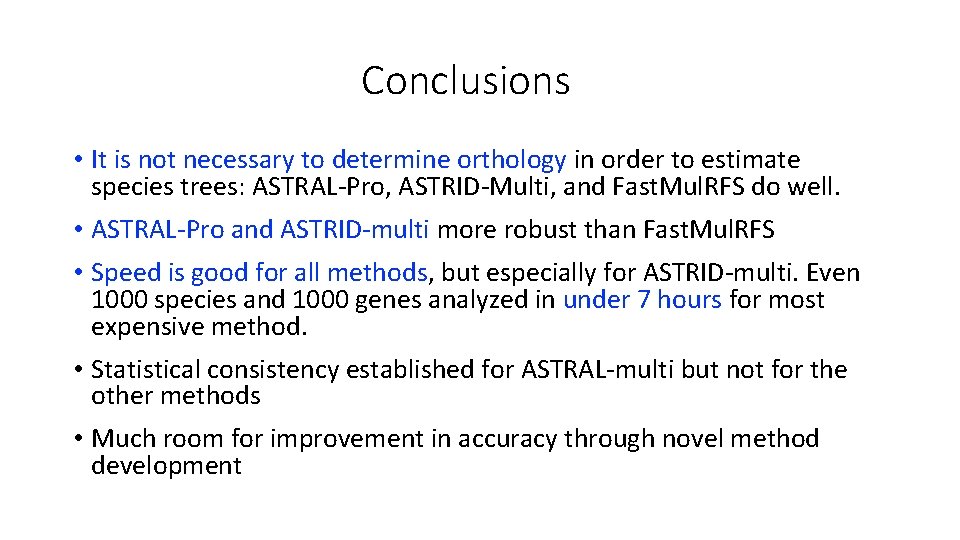 Conclusions

• It is not necessary to determine orthology in order to estimate species trees: ASTRAL-Pro, ASTRID-Multi, and FastMulRFS do well.

• ASTRAL-Pro and ASTRID-multi more robust than FastMulRFS

• Speed is good for all methods, but especially for ASTRID-multi. Even 1000 species and 1000 genes analyzed in under 7 hours for most expensive method.

• Statistical consistency established for ASTRAL-multi but not for the other methods

• Much room for improvement in accuracy through novel method development